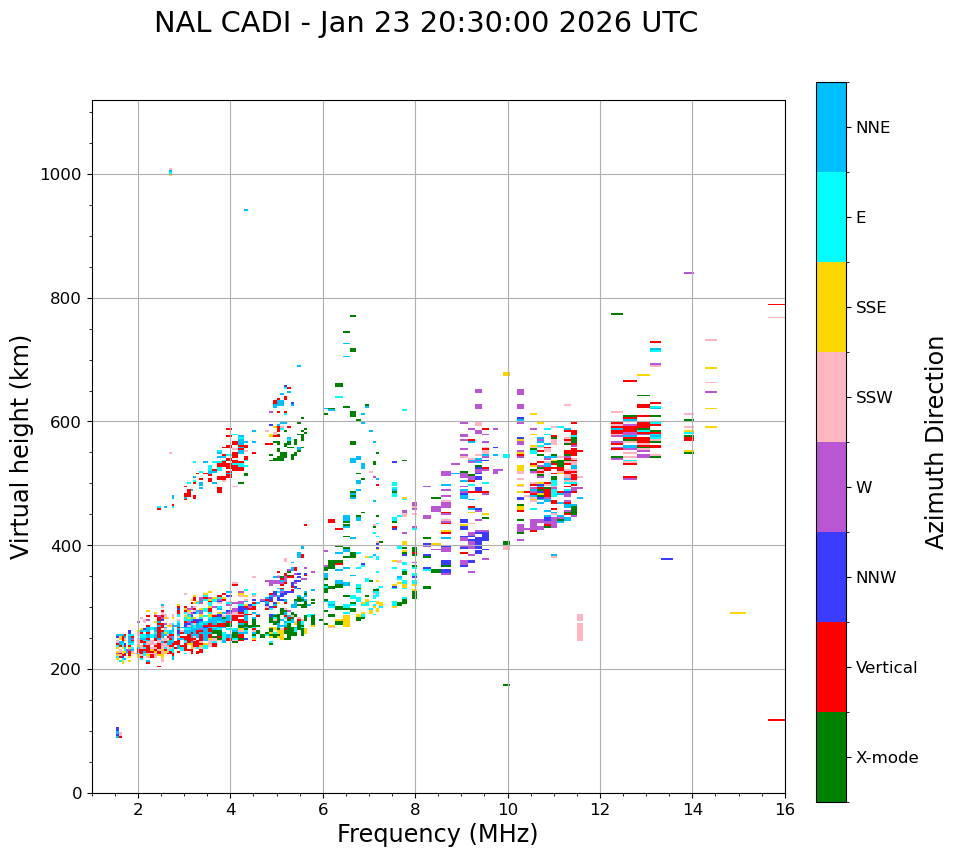 NAL CADI - Jan 23 20:30:00 2026 UTC

Virtual height (km)

1000
800
600
400
200
0

2
4
6
8
10
12
14
16

Frequency (MHz)

NNE
E
SSE
SSW
W
NNW
Vertical
X-mode

Azimuth Direction